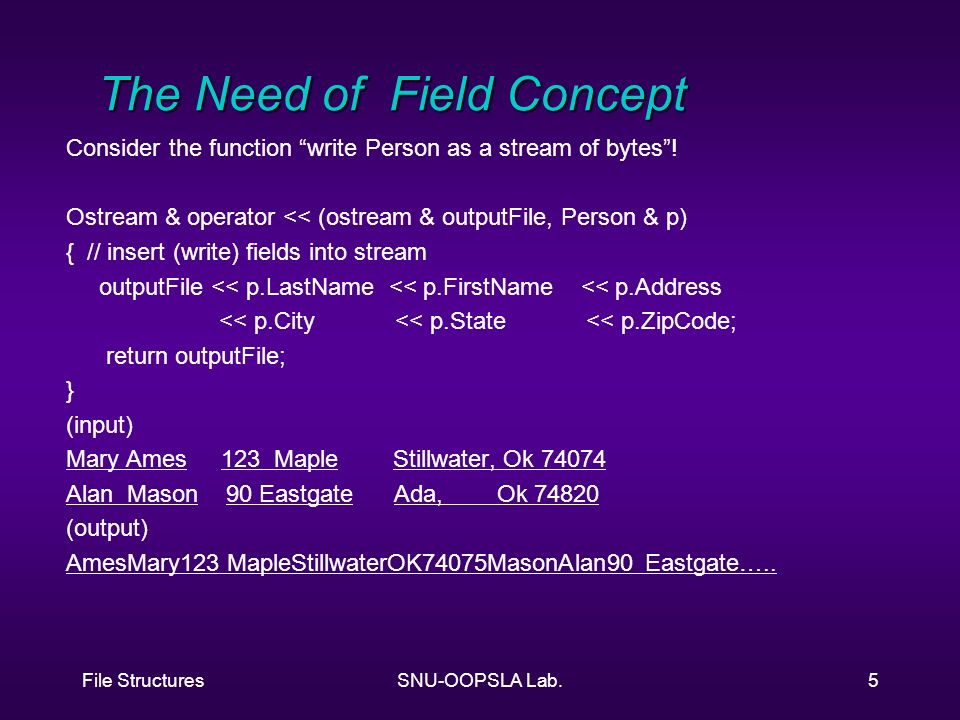 The Need of Field Concept

Consider the function “write Person as a stream of bytes”!

Ostream & operator << (ostream & outputFile, Person & p)
{ // insert (write) fields into stream
outputFile << p.LastName << p.FirstName << p.Address
<< p.City << p.State << p.ZipCode;
return outputFile;
}
(input)
Mary Ames 123 Maple Stillwater, Ok 74074
Alan Mason 90 Eastgate Ada, Ok 74820
(output)
AmesMary123 MapleStillwaterOK74075MasonAlan90 Eastgate…..

File Structures SNU-OOPSLA Lab. 5